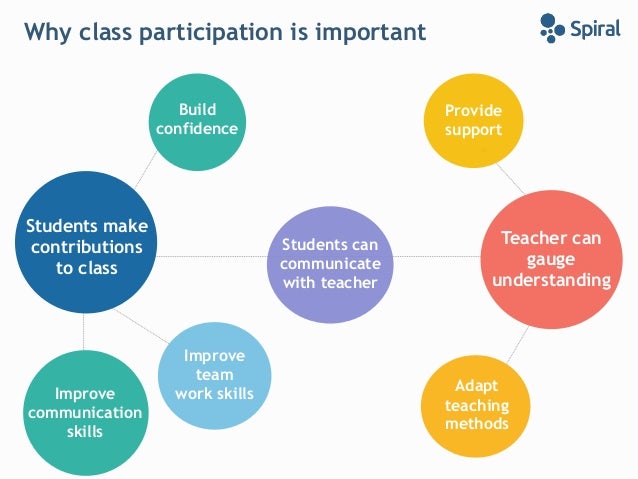 Why class participation is important

Spiral

Build confidence

Provide support

Students make contributions to class

Students can communicate with teacher

Teacher can gauge understanding

Improve team work skills

Improve communication skills

Adapt teaching methods